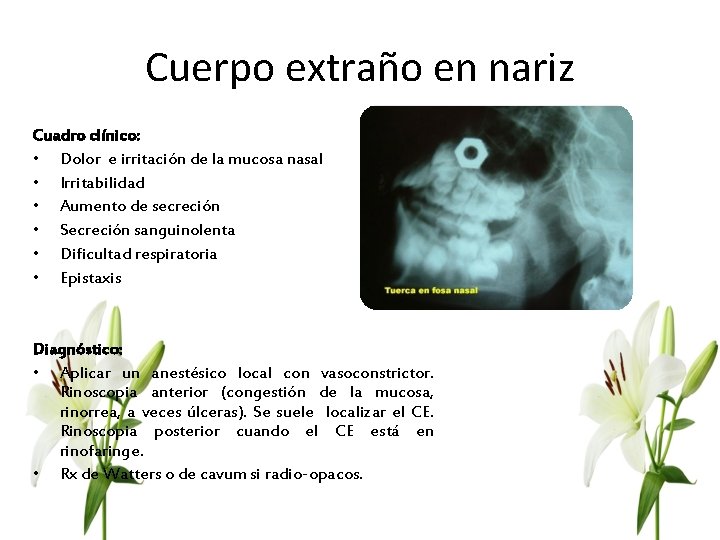 Cuerpo extraño en nariz

Cuadro clínico:
• Dolor e irritación de la mucosa nasal
• Irritabilidad
• Aumento de secreción
• Secreción sanguinolenta
• Dificultad respiratoria
• Epistaxis

Tuerca en fosa nasal

Diagnóstico:
• Aplicar un anestésico local con vasoconstrictor. Rinoscopia anterior (congestión de la mucosa, rinorrea, a veces úlceras). Se suele localizar el CE. Rinoscopia posterior cuando el CE está en rinofaringe.
• Rx de Watters o de cavum si radio-opacos.